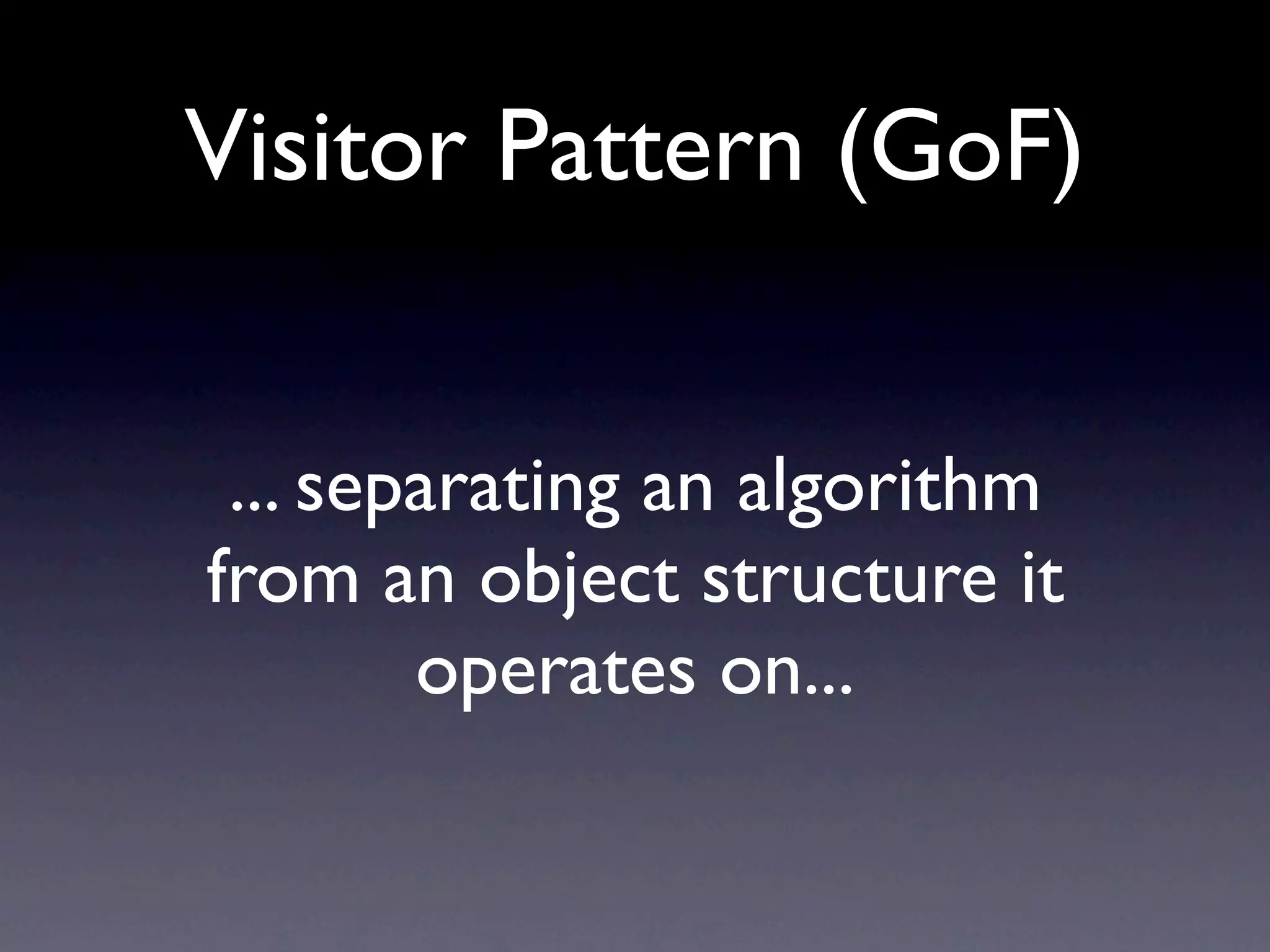 Visitor Pattern (GoF)

... separating an algorithm from an object structure it operates on...